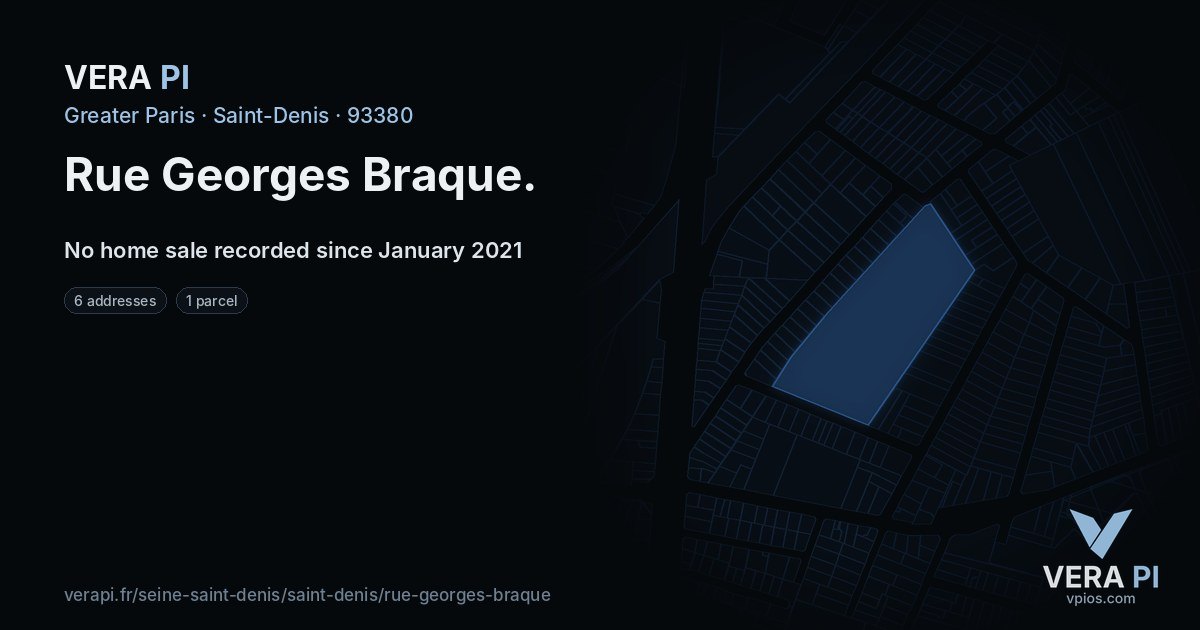 VERA PI

Greater Paris · Saint-Denis · 93380

Rue Georges Braque.

No home sale recorded since January 2021

6 addresses

1 parcel

verapi.fr/seine-saint-denis/saint-denis/rue-georges-braque

VERA PI
vpios.com